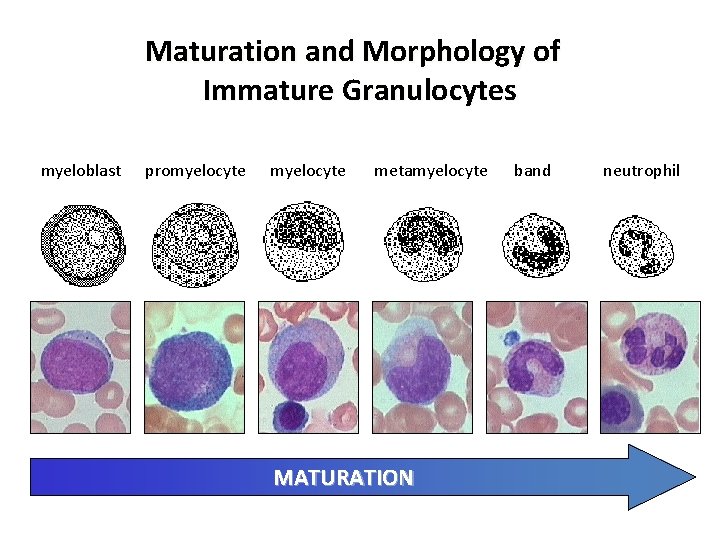 Maturation and Morphology of Immature Granulocytes

myeloblast promyelocyte myelocyte metamyelocyte band neutrophil

MATURATION